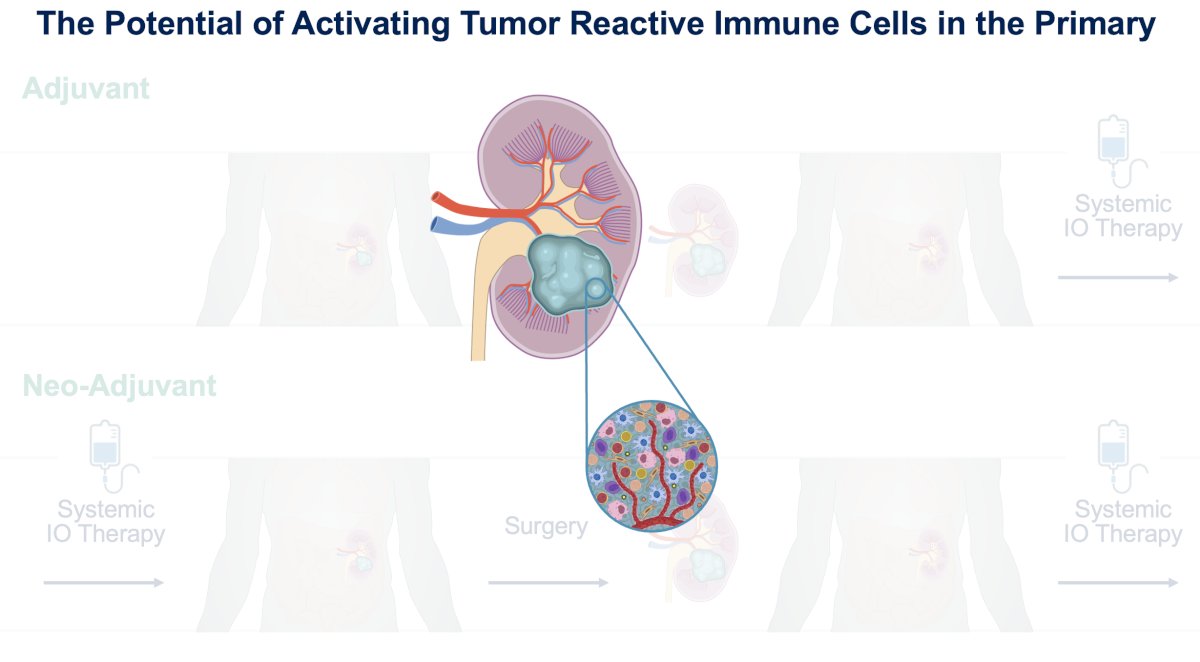 The Potential of Activating Tumor Reactive Immune Cells in the Primary

Adjuvant

Systemic IO Therapy

Neo-Adjuvant

Systemic IO Therapy

Surgery

Systemic IO Therapy